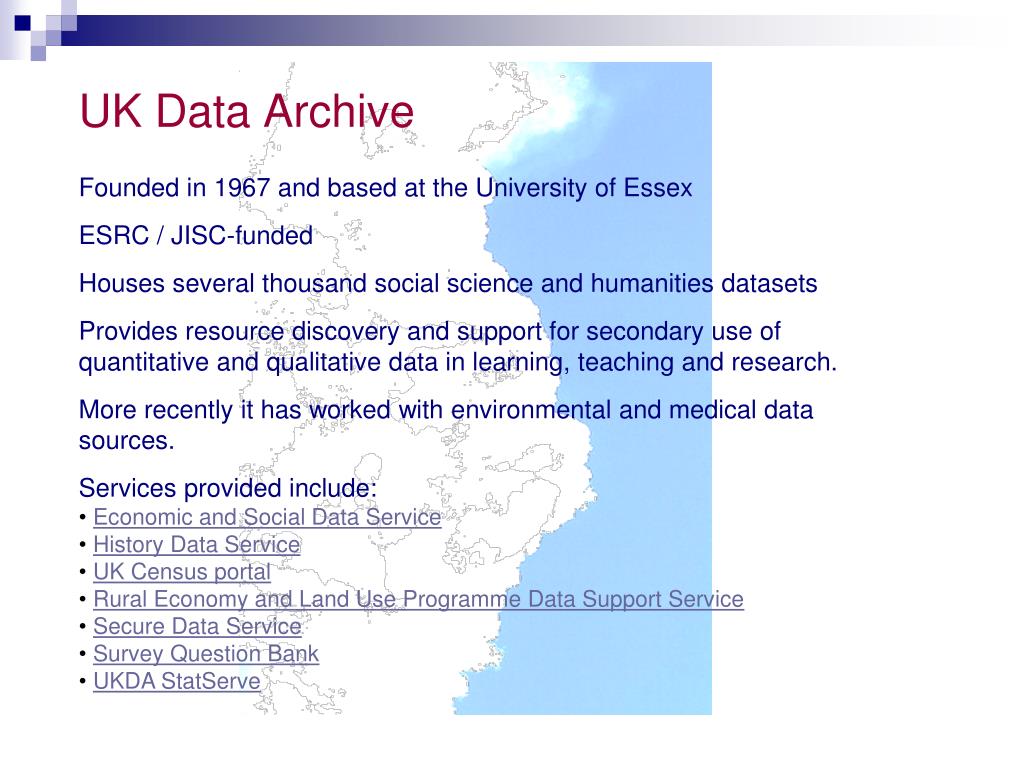 UK Data Archive

Founded in 1967 and based at the University of Essex

ESRC / JISC-funded

Houses several thousand social science and humanities datasets

Provides resource discovery and support for secondary use of quantitative and qualitative data in learning, teaching and research.

More recently it has worked with environmental and medical data sources.

Services provided include:
• Economic and Social Data Service
• History Data Service
• UK Census portal
• Rural Economy and Land Use Programme Data Support Service
• Secure Data Service
• Survey Question Bank
• UKDA StatServe